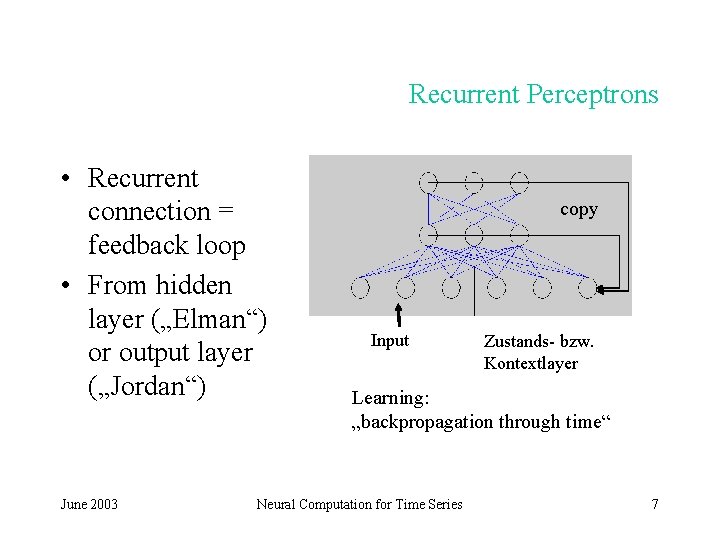 Recurrent Perceptrons

• Recurrent connection = feedback loop
• From hidden layer („Elman“) or output layer („Jordan“)

copy

Input

Zustands- bzw. Kontextlayer

Learning:
„backpropagation through time“

June 2003

Neural Computation for Time Series

7